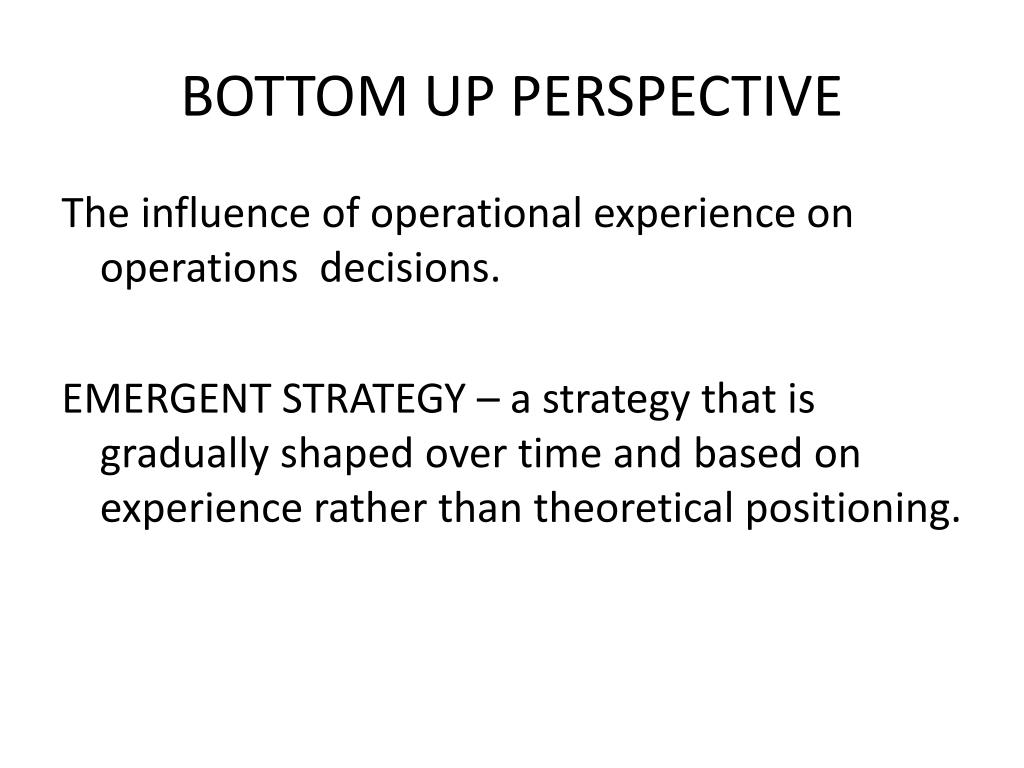 BOTTOM UP PERSPECTIVE

The influence of operational experience on operations decisions.

EMERGENT STRATEGY – a strategy that is gradually shaped over time and based on experience rather than theoretical positioning.